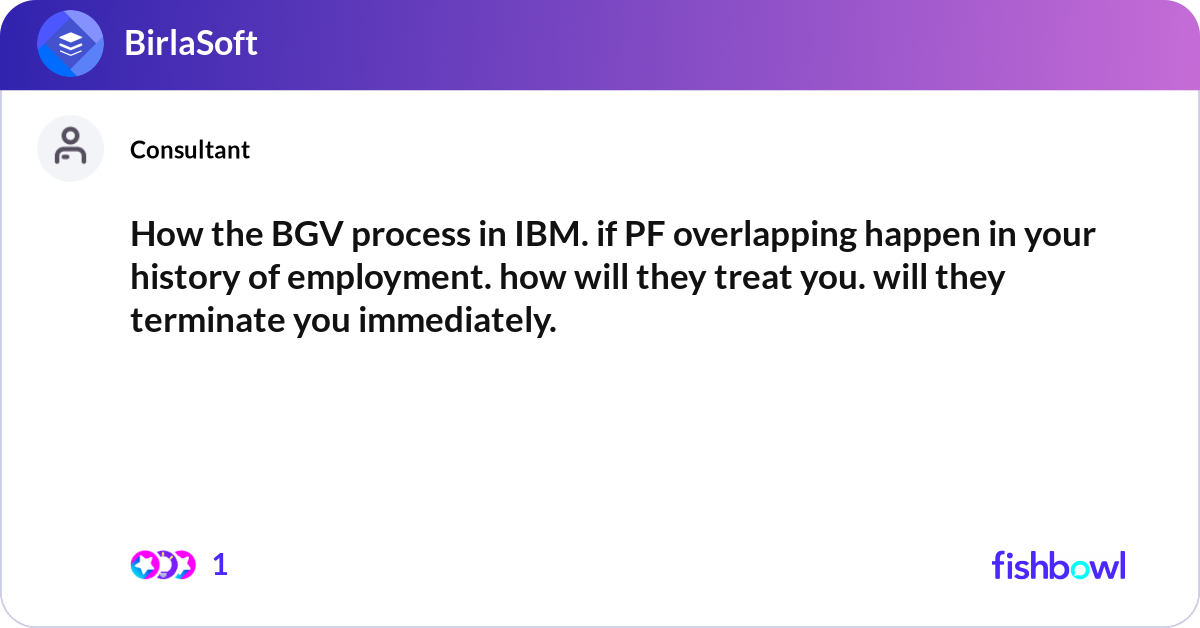 BirlaSoft

Consultant

How the BGV process in IBM. if PF overlapping happen in your history of employment. how will they treat you. will they terminate you immediately.

1

fishbowl